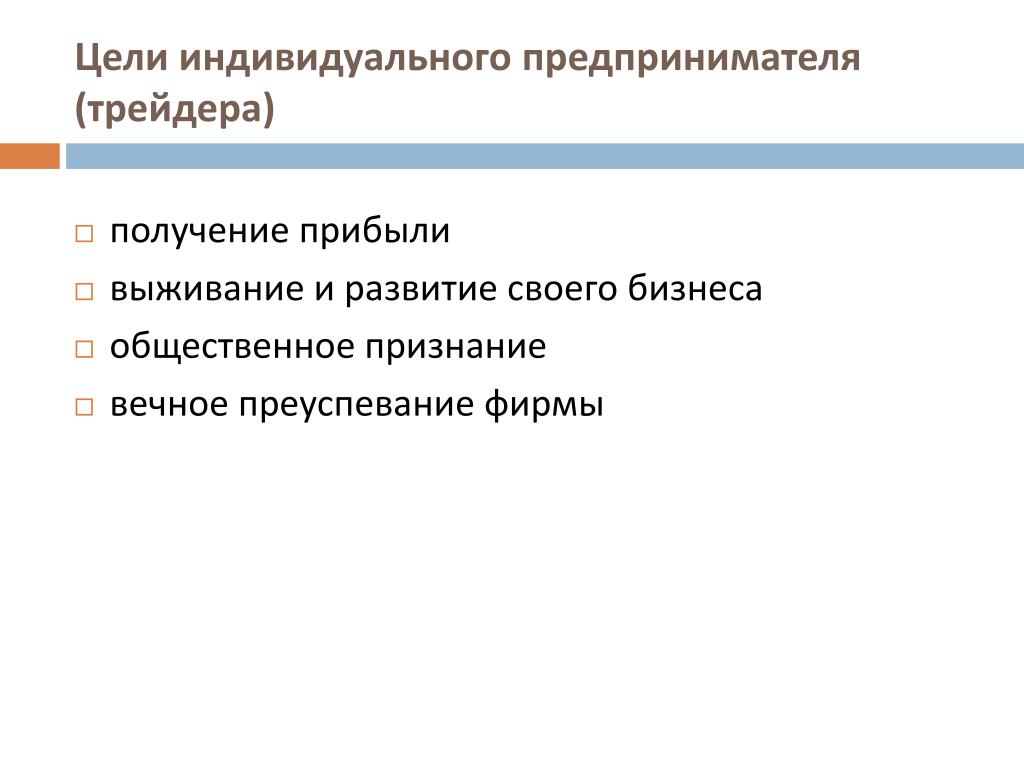 Цели индивидуального предпринимателя (трейдера)

□ получение прибыли
□ выживание и развитие своего бизнеса
□ общественное признание
□ вечное преуспевание фирмы